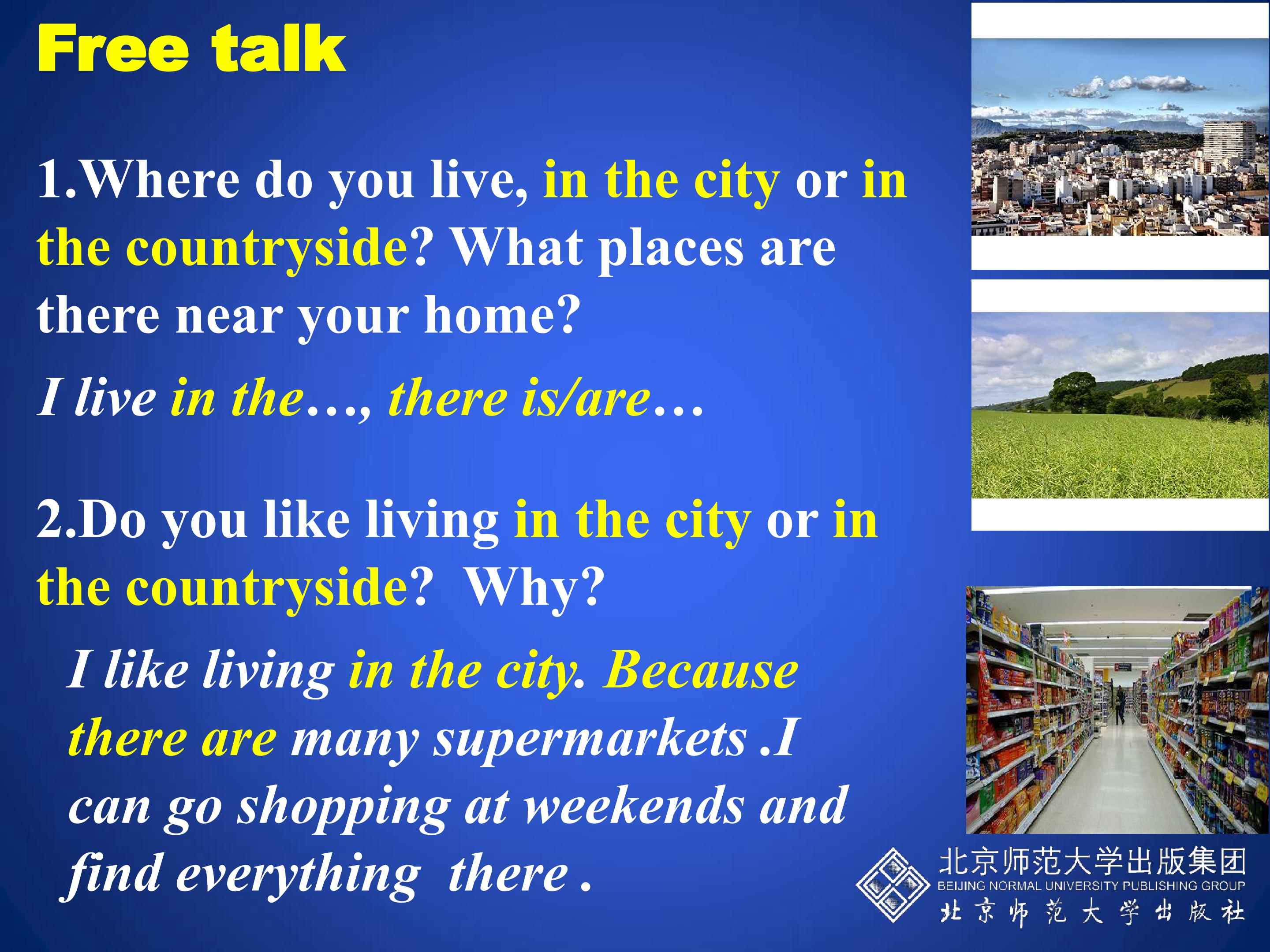 Free talk

1.Where do you live, in the city or in the countryside? What places are there near your home?

I live in the…, there is/are…

2.Do you like living in the city or in the countryside?  Why?

I like living in the city. Because there are many supermarkets .I can go shopping at weekends and find everything  there .

北京师范大学出版集团
BEIJING NORMAL UNIVERSITY PUBLISHING GROUP
北京师范大学出版社